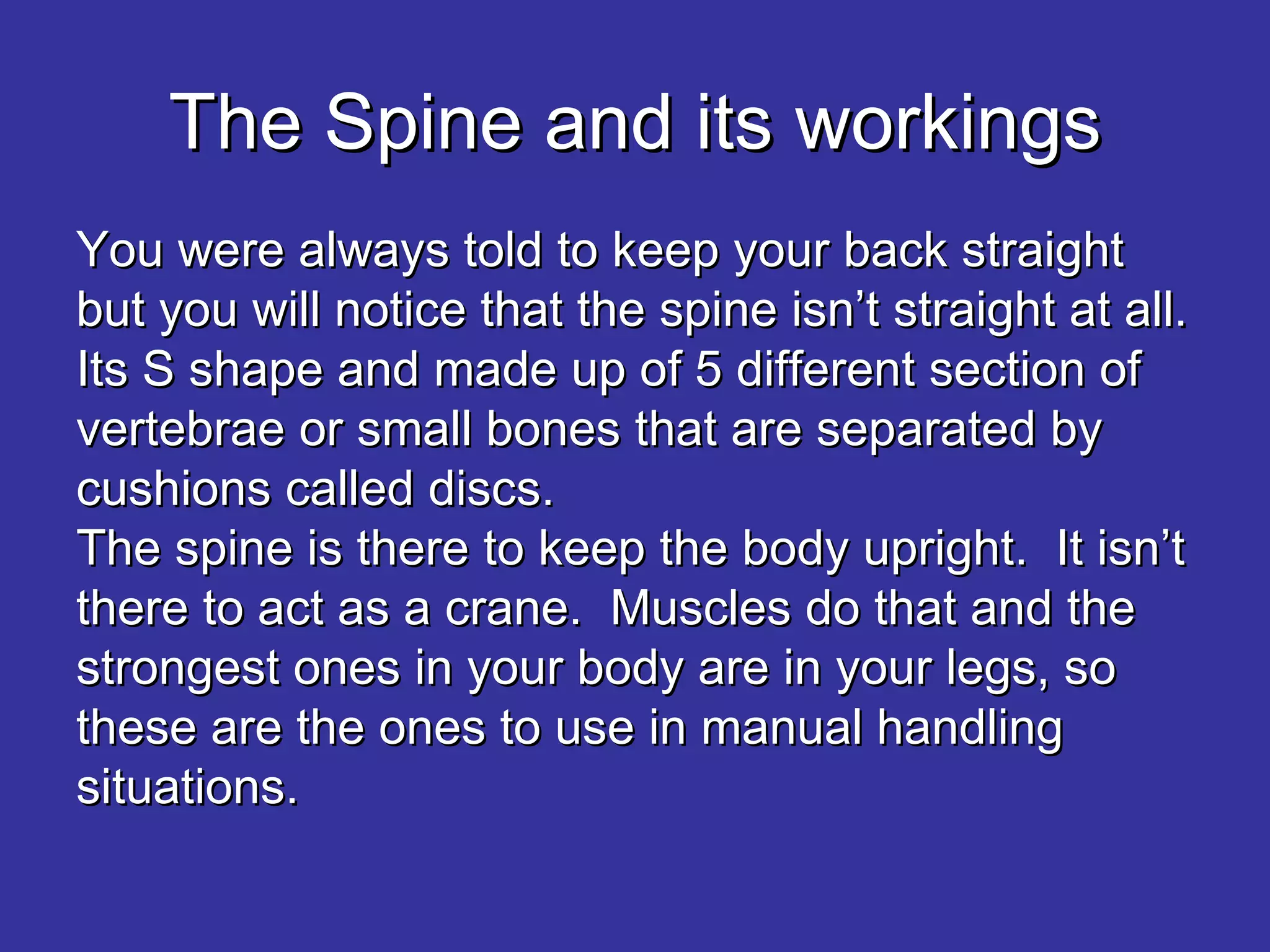 The Spine and its workings

You were always told to keep your back straight but you will notice that the spine isn’t straight at all. Its S shape and made up of 5 different section of vertebrae or small bones that are separated by cushions called discs.
The spine is there to keep the body upright.  It isn’t there to act as a crane.  Muscles do that and the strongest ones in your body are in your legs, so these are the ones to use in manual handling situations.